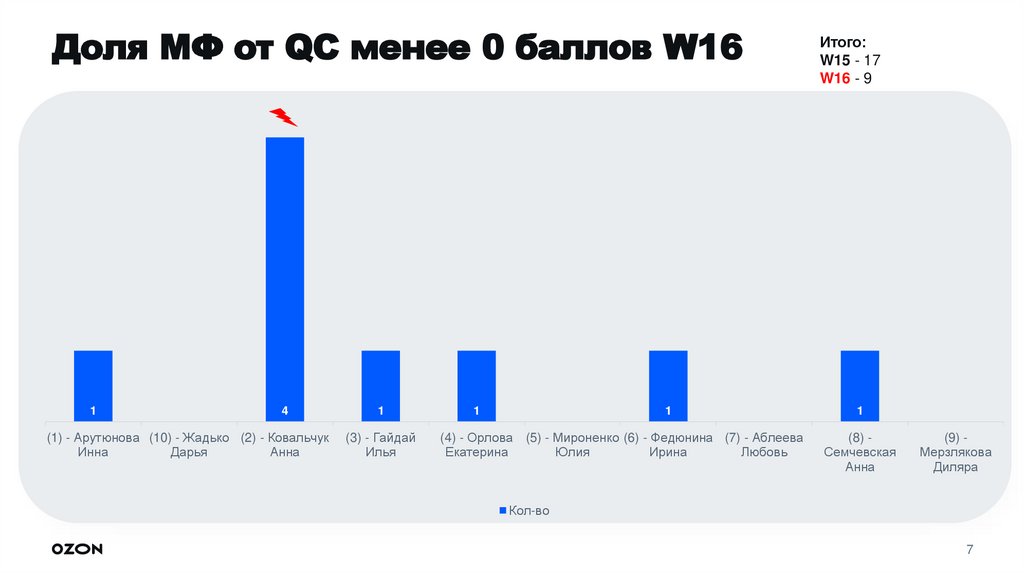 Доля МФ от QC менее 0 баллов W16

Итого:
W15 - 17
W16 - 9

1
4
1
1
1
1

(1) - Арутюнова Инна
(10) - Жадько Дарья
(2) - Ковальчук Анна
(3) - Гайдай Илья
(4) - Орлова Екатерина
(5) - Мироненко Юлия
(6) - Федюнина Ирина
(7) - Аблеева Любовь
(8) - Семчевская Анна
(9) - Мерзлякова Диляра

Кол-во

OZON

7